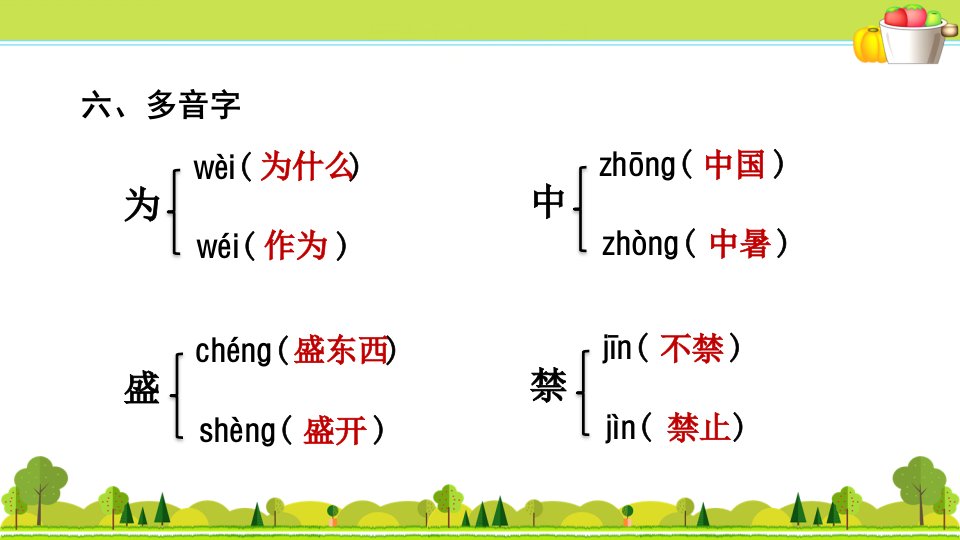 六、多音字

为 wèi（为什么）
wéi（作为）

中 zhōng（中国）
zhòng（中暑）

盛 chéng（盛东西）
shèng（盛开）

禁 jīn（不禁）
jìn（禁止）